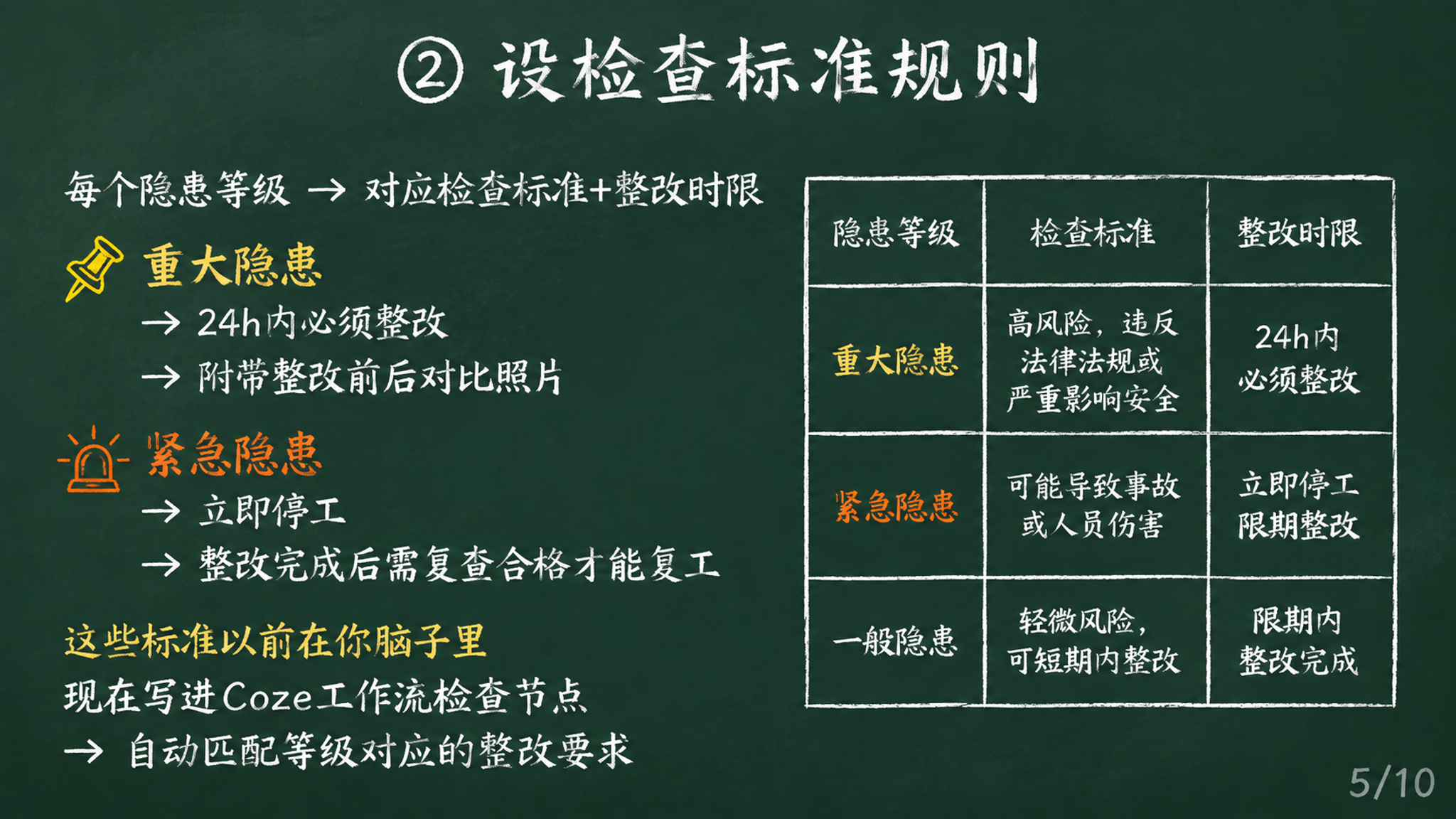 ② 设检查标准规则

每个隐患等级 → 对应检查标准+整改时限

重大隐患
→ 24h内必须整改
→ 附带整改前后对比照片

紧急隐患
→ 立即停工
→ 整改完成后需复查合格才能复工

这些标准以前在你脑子里
现在写进Coze工作流检查节点
→ 自动匹配等级对应的整改要求

| 隐患等级 | 检查标准 | 整改时限 |
|---|---|---|
| 重大隐患 | 高风险，违反法律法规或严重影响安全 | 24h内必须整改 |
| 紧急隐患 | 可能导致事故或人员伤害 | 立即停工限期整改 |
| 一般隐患 | 轻微风险，可短期内整改 | 限期内整改完成 |

5/10